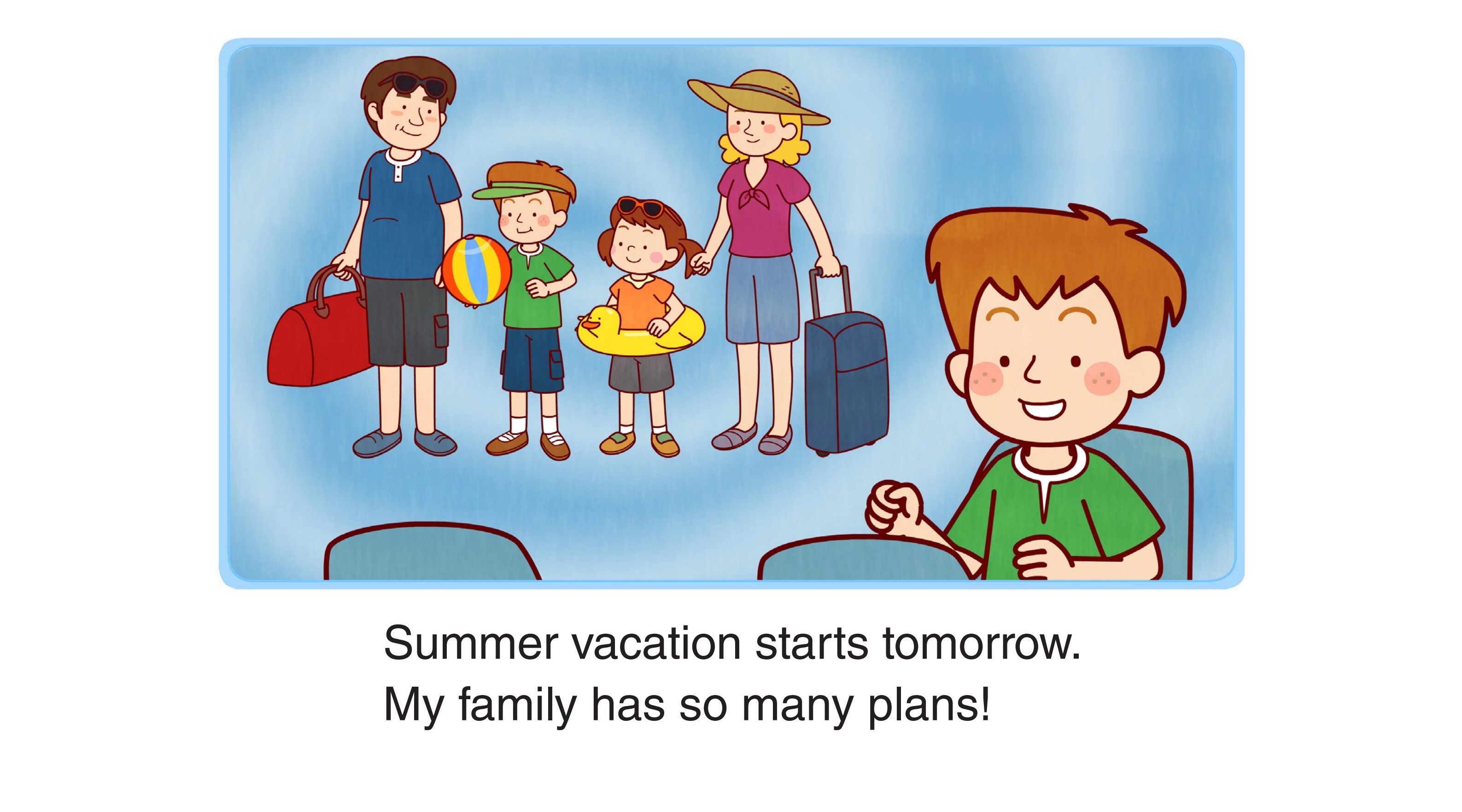 Summer vacation starts tomorrow.
My family has so many plans!